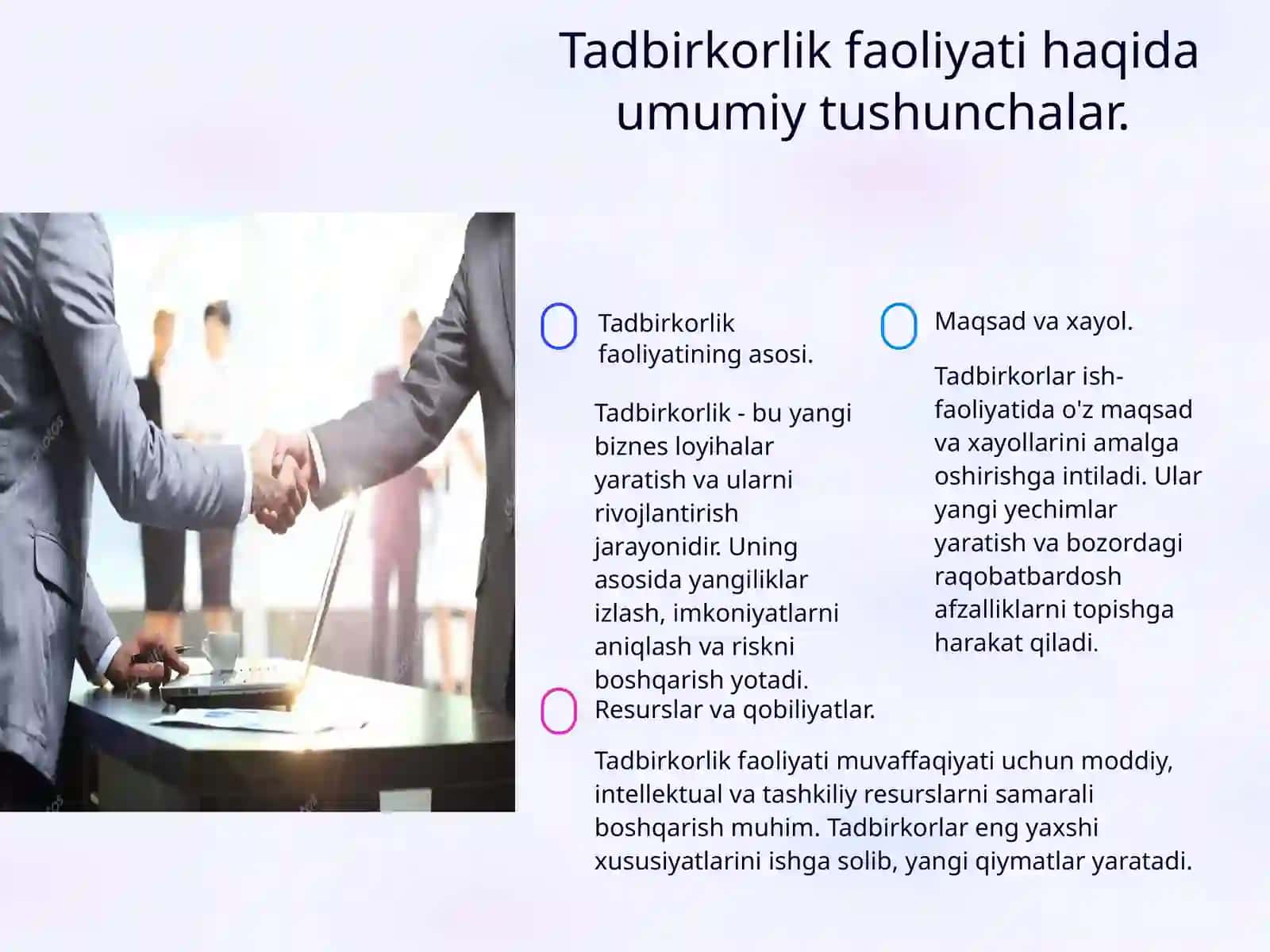 Tadbirkorlik faoliyati haqida umumiy tushunchalar.

Tadbirkorlik faoliyatining asosi.

Tadbirkorlik - bu yangi biznes loyihalar yaratish va ularni rivojlantirish jarayonidir. Uning asosida yangiliklar izlash, imkoniyatlarni aniqlash va riskni boshqarish yotadi.

Maqsad va xayol.

Tadbirkorlar ish-faoliyatida o'z maqsad va xayollarini amalga oshirishga intiladi. Ular yangi yechimlar yaratish va bozordagi raqobatbardosh afzalliklarni topishga harakat qiladi.

Resurslar va qobiliyatlar.

Tadbirkorlik faoliyati muvaffaqiyati uchun moddiy, intellektual va tashkiliy resurslarni samarali boshqarish muhim. Tadbirkorlar eng yaxshi xususiyatlarini ishga solib, yangi qiymatlar yaratadi.